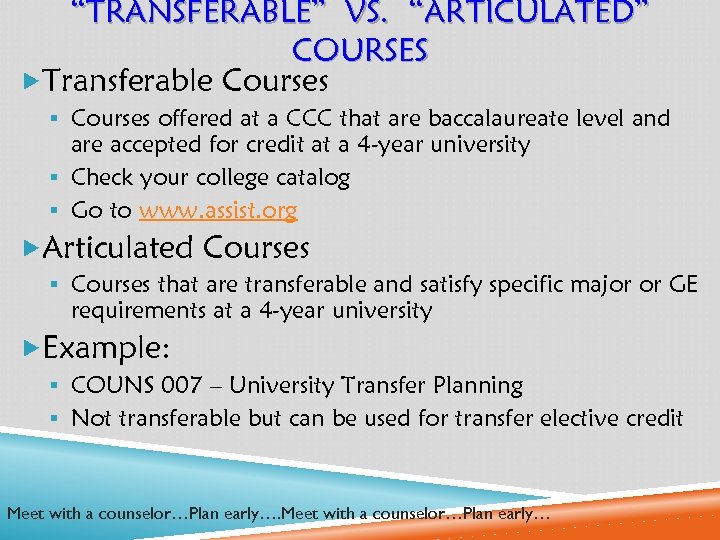 "TRANSFERABLE" VS. "ARTICULATED" COURSES

Transferable Courses

Courses offered at a CCC that are baccalaureate level and are accepted for credit at a 4-year university

Check your college catalog

Go to www.assist.org

Articulated Courses

Courses that are transferable and satisfy specific major or GE requirements at a 4-year university

Example:

COUNS 007 – University Transfer Planning

Not transferable but can be used for transfer elective credit

Meet with a counselor…Plan early….Meet with a counselor…Plan early…